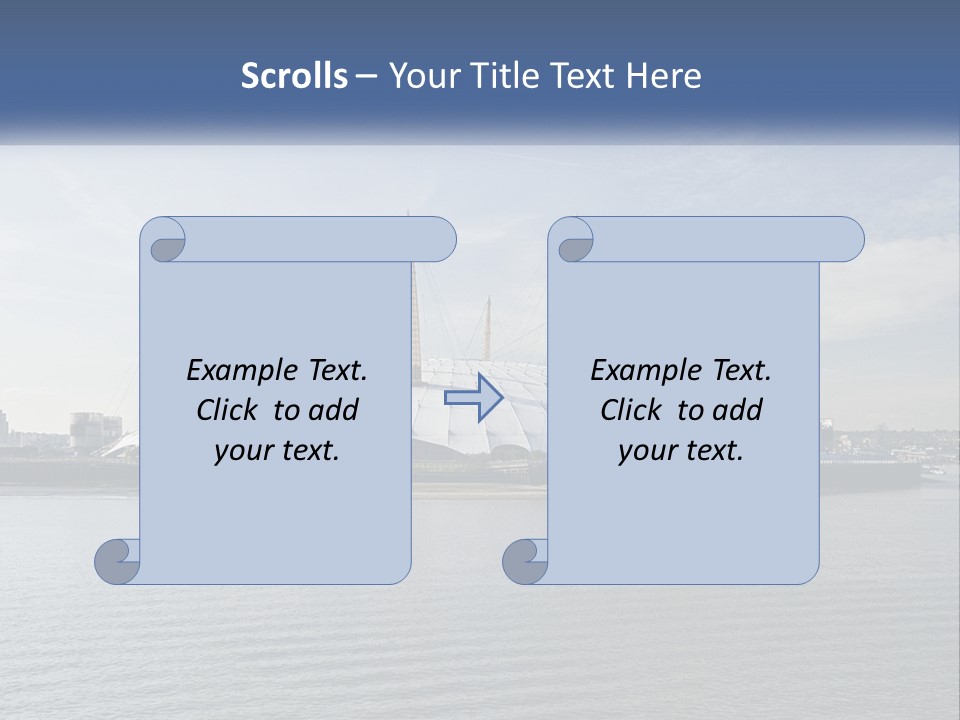 Scrolls – Your Title Text Here

Example Text. Click to add your text.

Example Text. Click to add your text.